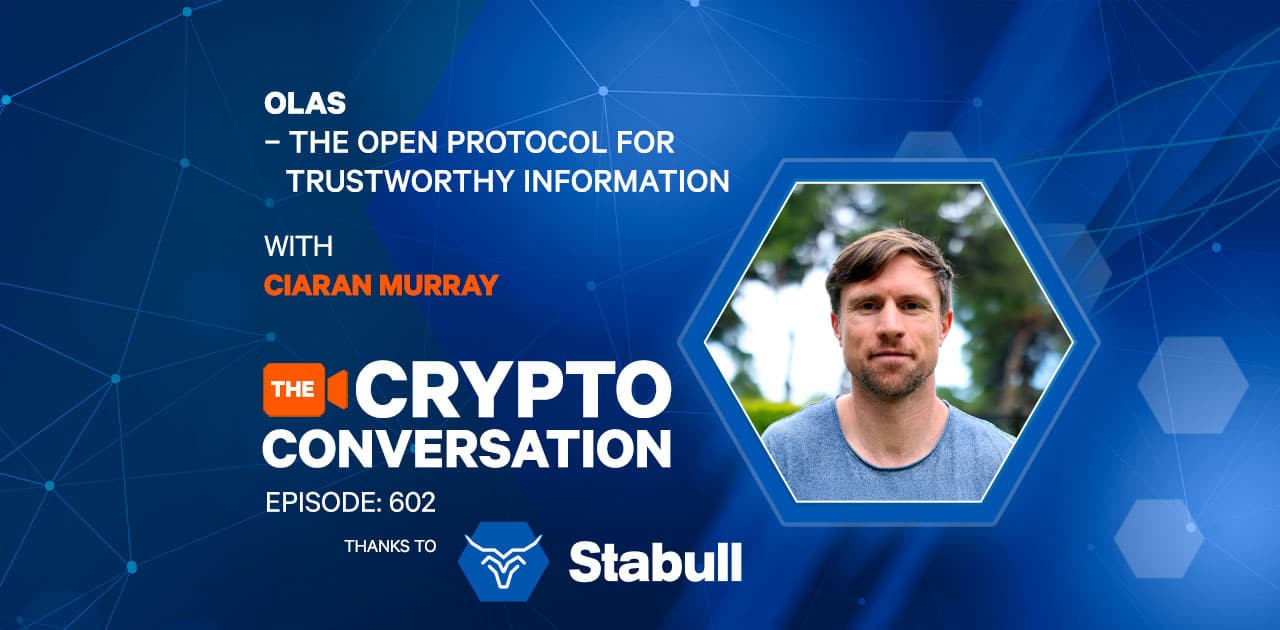 OLAS
– THE OPEN PROTOCOL FOR TRUSTWORTHY INFORMATION

WITH
CIARAN MURRAY

THE CRYPTO CONVERSATION
EPISODE: 602

THANKS TO Stabull